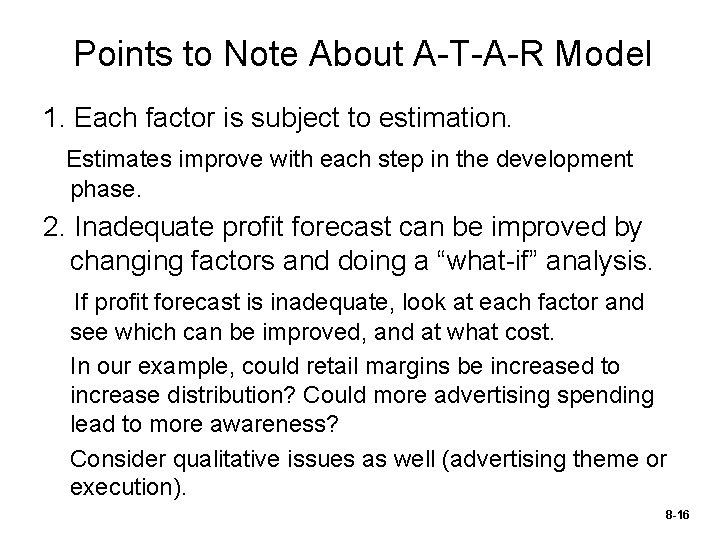 Points to Note About A-T-A-R Model

1. Each factor is subject to estimation.

Estimates improve with each step in the development phase.

2. Inadequate profit forecast can be improved by changing factors and doing a “what-if” analysis.

If profit forecast is inadequate, look at each factor and see which can be improved, and at what cost.

In our example, could retail margins be increased to increase distribution? Could more advertising spending lead to more awareness?

Consider qualitative issues as well (advertising theme or execution).

8-16